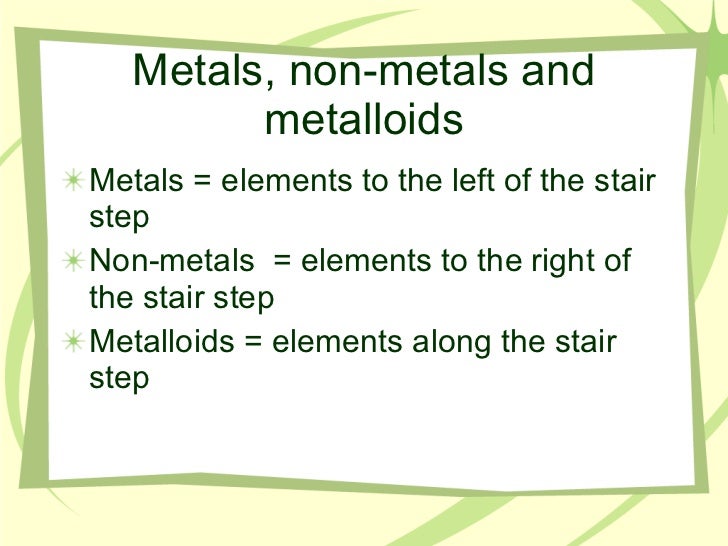 Metals, non-metals and metalloids

Metals = elements to the left of the stair step

Non-metals = elements to the right of the stair step

Metalloids = elements along the stair step